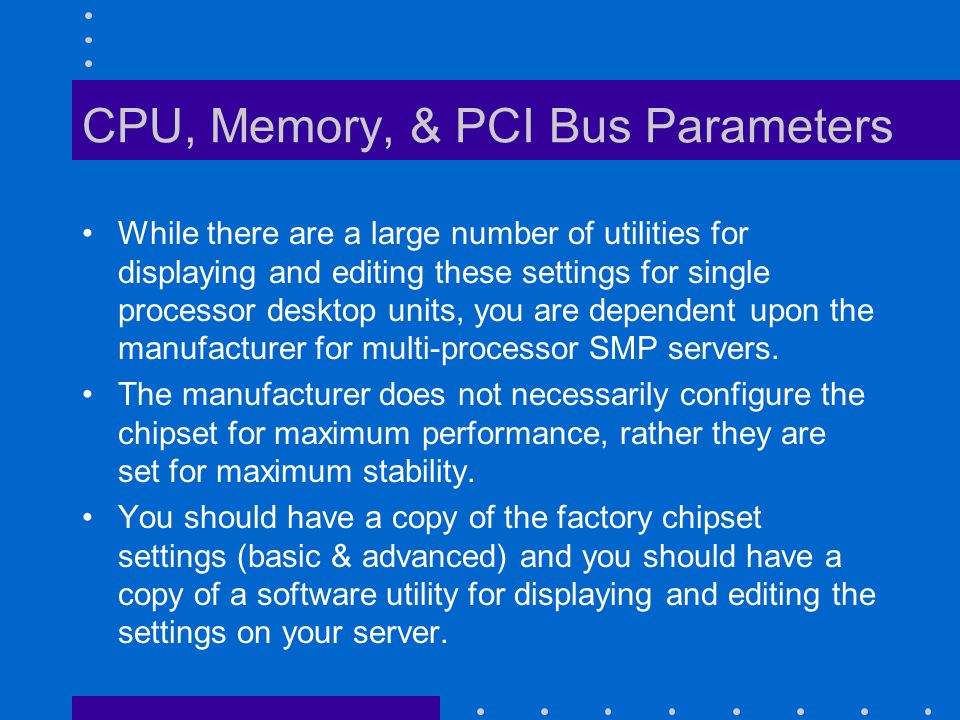 CPU, Memory, & PCI Bus Parameters

• While there are a large number of utilities for displaying and editing these settings for single processor desktop units, you are dependent upon the manufacturer for multi-processor SMP servers.

• The manufacturer does not necessarily configure the chipset for maximum performance, rather they are set for maximum stability.

• You should have a copy of the factory chipset settings (basic & advanced) and you should have a copy of a software utility for displaying and editing the settings on your server.